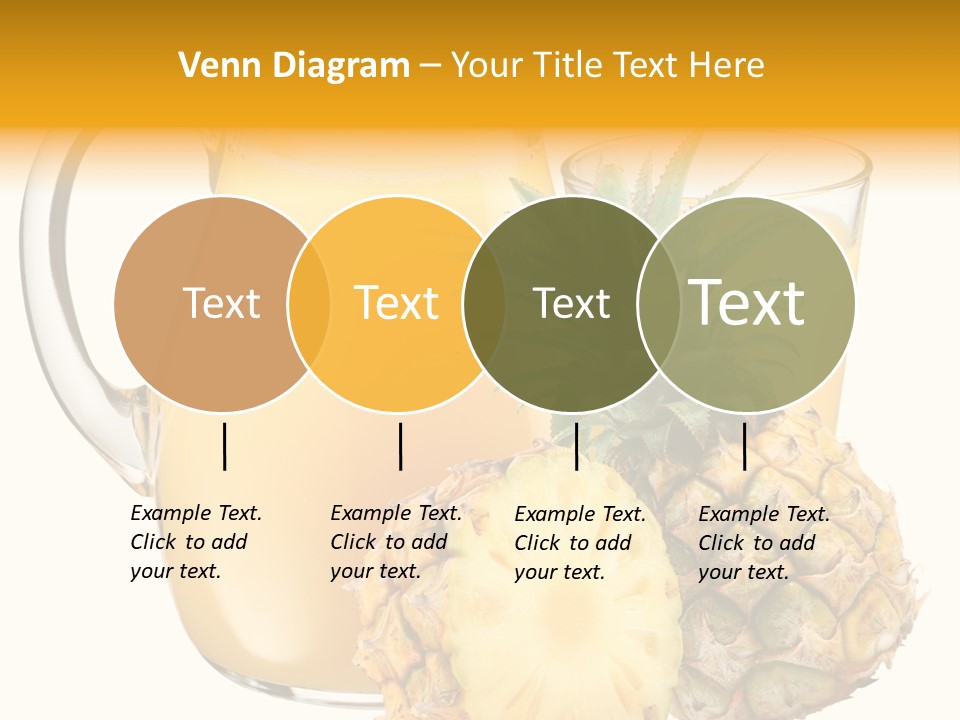 Venn Diagram – Your Title Text Here

Text

Text

Text

Text

Example Text. Click to add your text.

Example Text. Click to add your text.

Example Text. Click to add your text.

Example Text. Click to add your text.